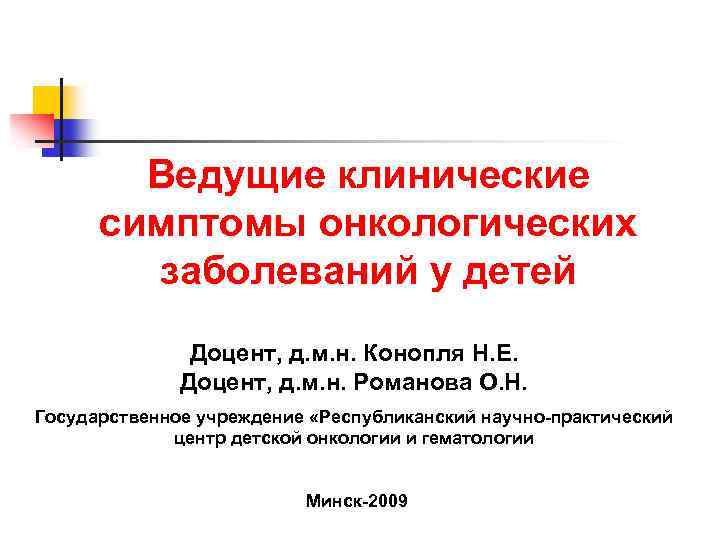 Ведущие клинические симптомы онкологических заболеваний у детей

Доцент, д.м.н. Конопля Н.Е.
Доцент, д.м.н. Романова О.Н.

Государственное учреждение «Республиканский научно-практический центр детской онкологии и гематологии

Минск-2009